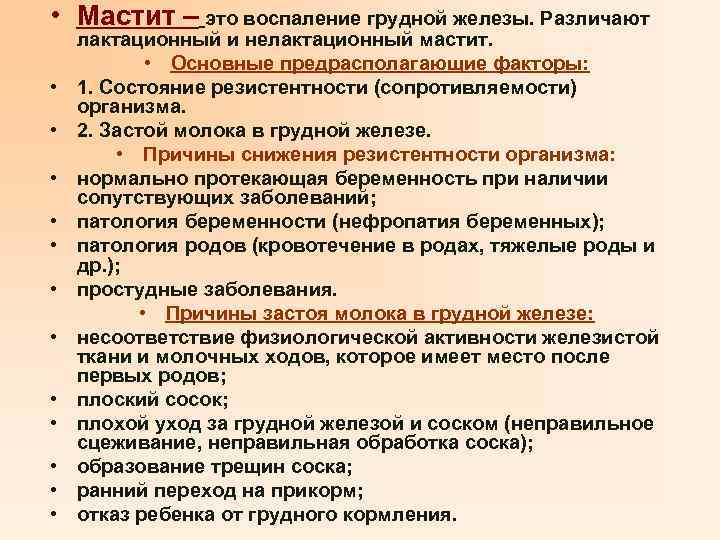 • Мастит – это воспаление грудной железы. Различают лактационный и нелактационный мастит.
• Основные предрасполагающие факторы:
• 1. Состояние резистентности (сопротивляемости) организма.
• 2. Застой молока в грудной железе.
• Причины снижения резистентности организма:
• нормально протекающая беременность при наличии сопутствующих заболеваний;
• патология беременности (нефропатия беременных);
• патология родов (кровотечение в родах, тяжелые роды и др.);
• простудные заболевания.
• Причины застоя молока в грудной железе:
• несоответствие физиологической активности железистой ткани и молочных ходов, которое имеет место после первых родов;
• плоский сосок;
• плохой уход за грудной железой и соском (неправильное сцеживание, неправильная обработка соска);
• образование трещин соска;
• ранний переход на прикорм;
• отказ ребенка от грудного кормления.